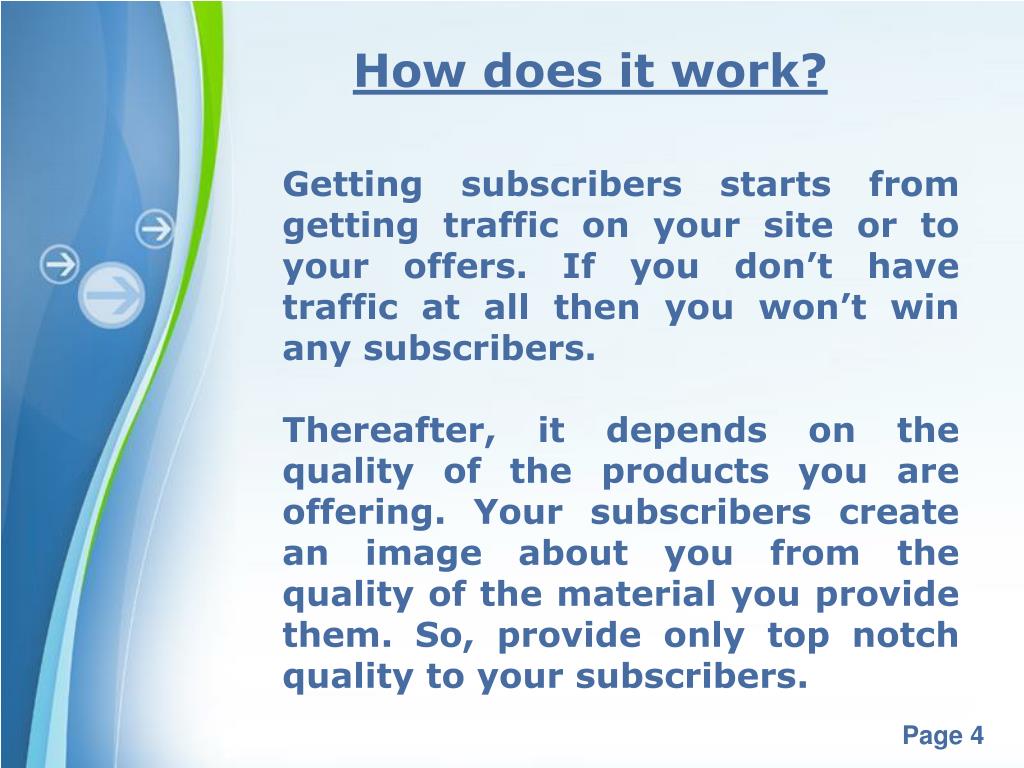 How does it work?

Getting subscribers starts from getting traffic on your site or to your offers. If you don’t have traffic at all then you won’t win any subscribers.

Thereafter, it depends on the quality of the products you are offering. Your subscribers create an image about you from the quality of the material you provide them. So, provide only top notch quality to your subscribers.

Page 4